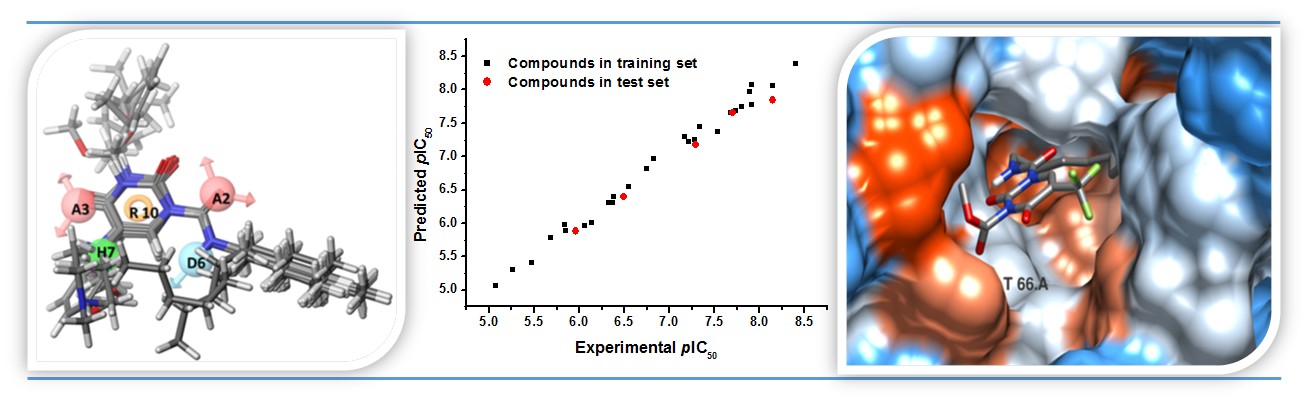 A3
R 10
A2
H7
D6

Compounds in training set
Compounds in test set

Predicted $pIC_{50}$
8.5
8.0
7.5
7.0
6.5
6.0
5.5
5.0
5.0 5.5 6.0 6.5 7.0 7.5 8.0 8.5
Experimental $pIC_{50}$

T 66.A